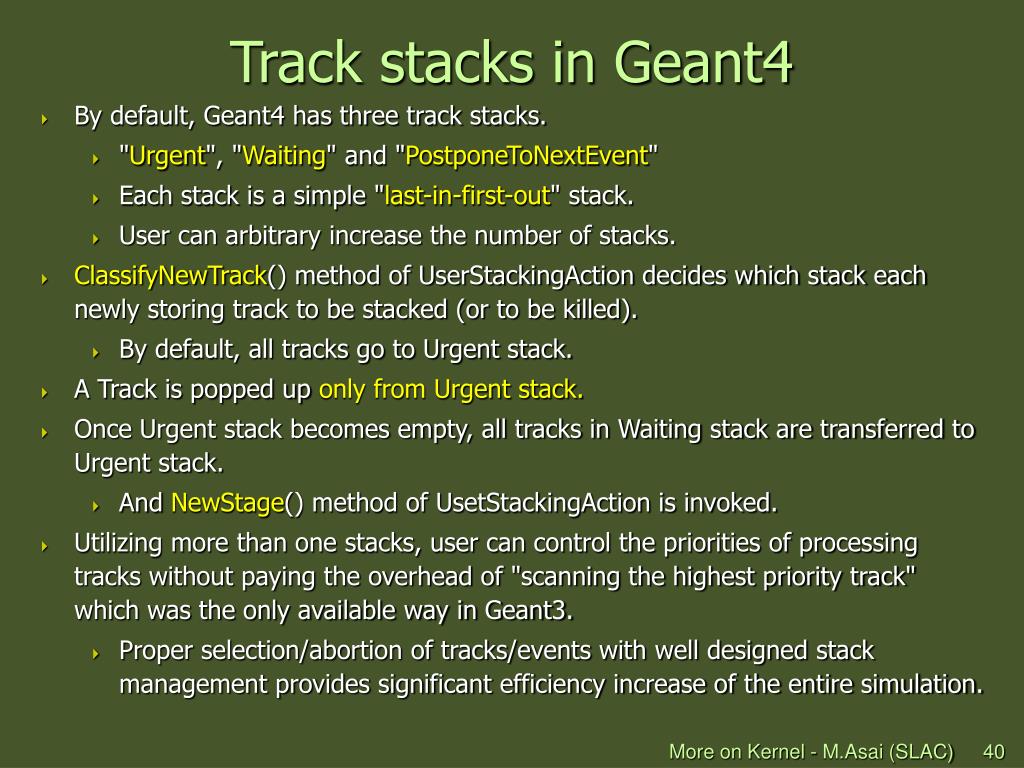 Track stacks in Geant4

By default, Geant4 has three track stacks.

"Urgent", "Waiting" and "PostponeToNextEvent"

Each stack is a simple "last-in-first-out" stack.

User can arbitrary increase the number of stacks.

ClassifyNewTrack() method of UserStackingAction decides which stack each newly storing track to be stacked (or to be killed).

By default, all tracks go to Urgent stack.

A Track is popped up only from Urgent stack.

Once Urgent stack becomes empty, all tracks in Waiting stack are transferred to Urgent stack.

And NewStage() method of UsetStackingAction is invoked.

Utilizing more than one stacks, user can control the priorities of processing tracks without paying the overhead of "scanning the highest priority track" which was the only available way in Geant3.

Proper selection/abortion of tracks/events with well designed stack management provides significant efficiency increase of the entire simulation.

More on Kernel - M.Asai (SLAC) 40